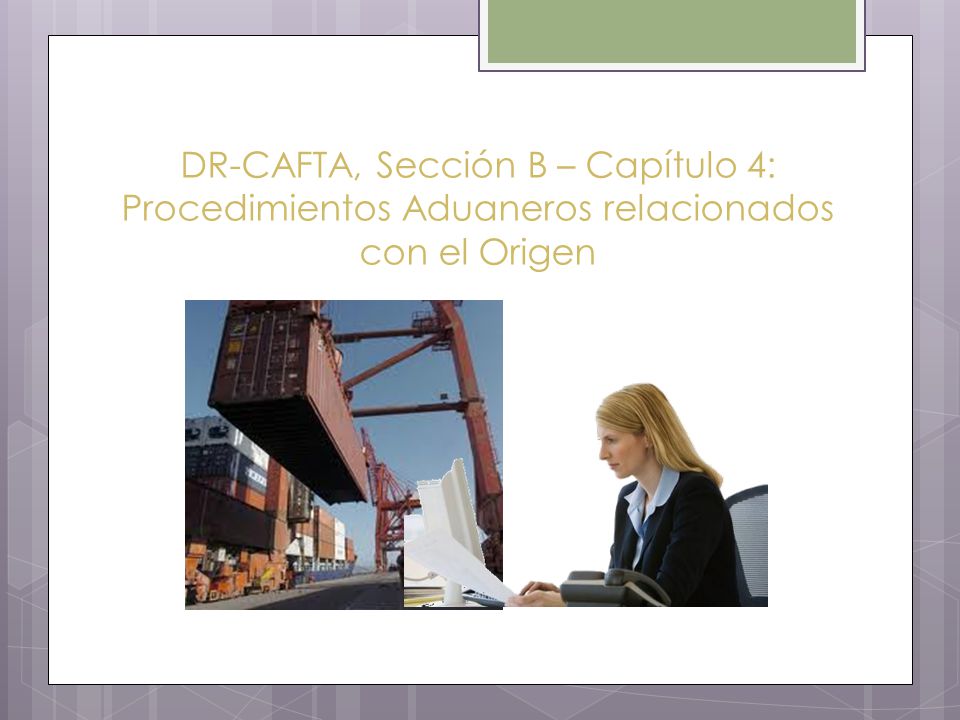 DR-CAFTA, Sección B – Capítulo 4: Procedimientos Aduaneros relacionados con el Origen